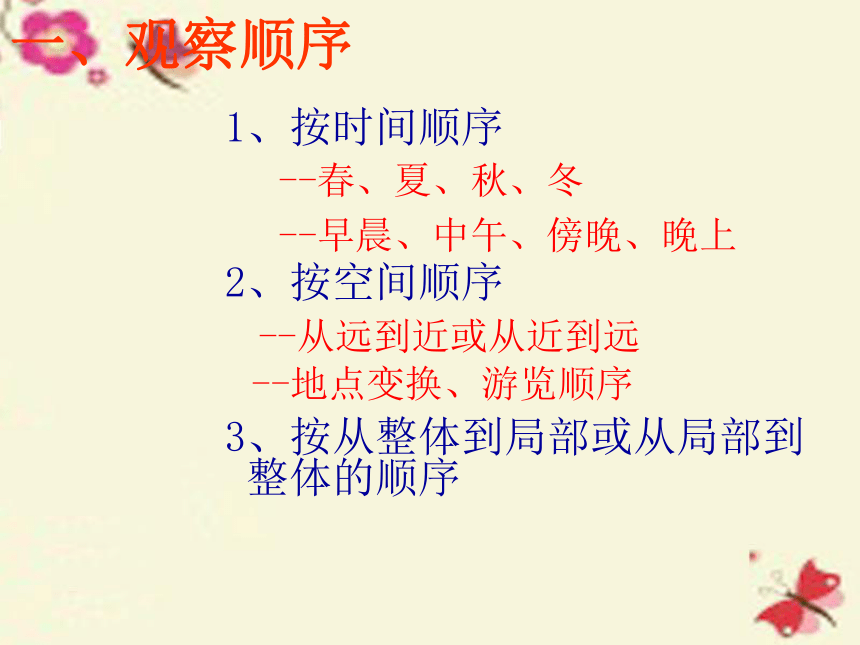 一、观察顺序

1、按时间顺序

--春、夏、秋、冬

--早晨、中午、傍晚、晚上

2、按空间顺序

--从远到近或从近到远

--地点变换、游览顺序

3、按从整体到局部或从局部到整体的顺序